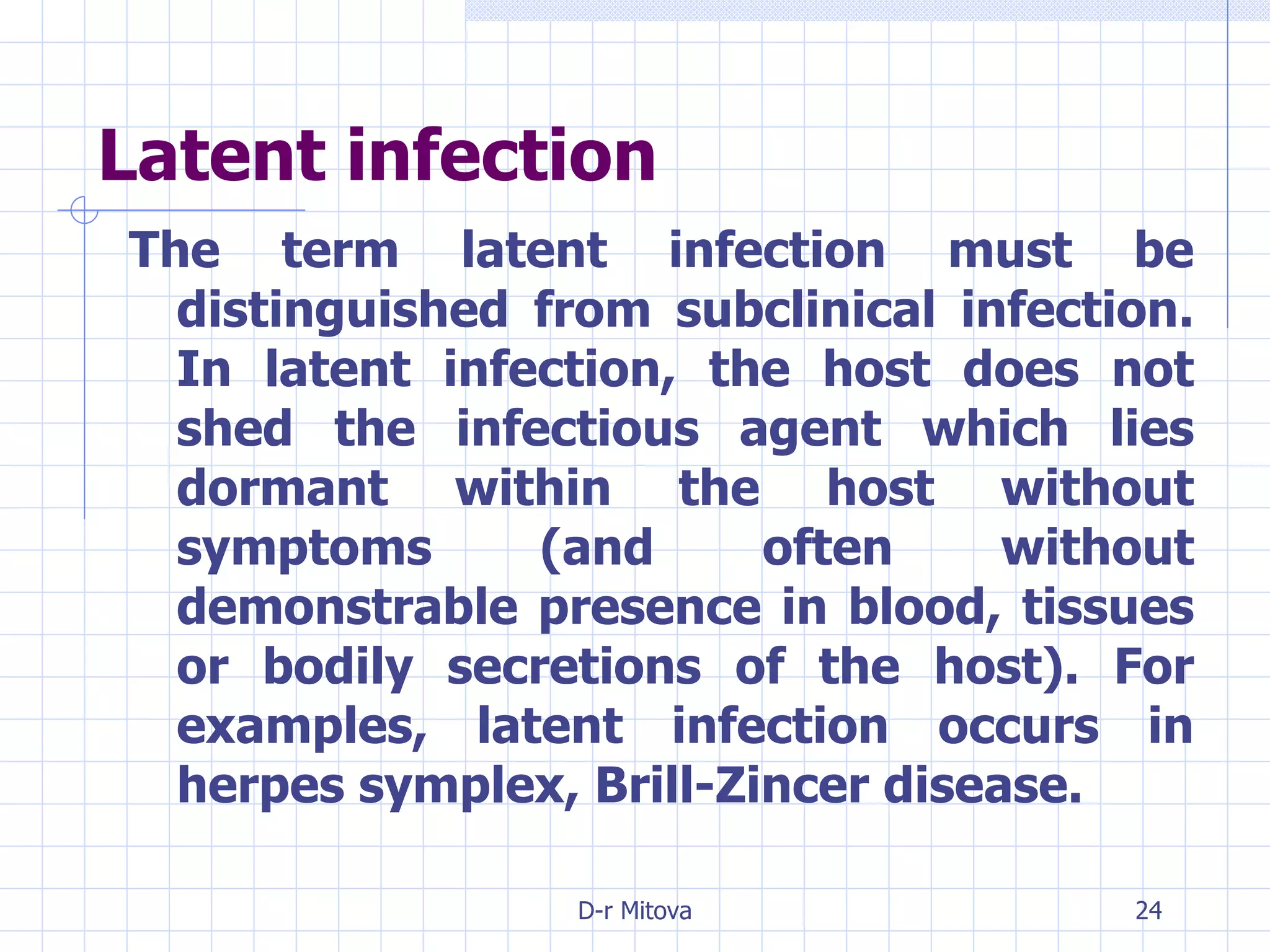 Latent infection

The term latent infection must be distinguished from subclinical infection. In latent infection, the host does not shed the infectious agent which lies dormant within the host without symptoms (and often without demonstrable presence in blood, tissues or bodily secretions of the host). For examples, latent infection occurs in herpes symplex, Brill-Zincer disease.

D-r Mitova

24